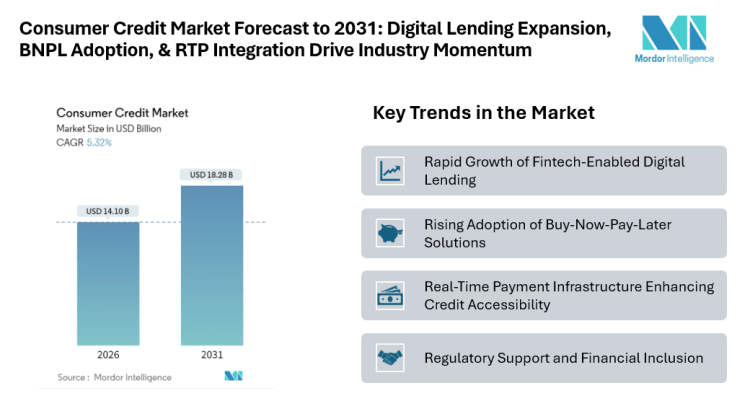 Consumer Credit Market Forecast to 2031: Digital Lending Expansion, BNPL Adoption, & RTP Integration Drive Industry Momentum

Mordor Intelligence

Consumer Credit Market
Market Size in USD Billion
CAGR 5.32%

USD 14.10 B
USD 18.28 B

2026
2031

Source : Mordor Intelligence

Key Trends in the Market

Rapid Growth of Fintech-Enabled Digital Lending

Rising Adoption of Buy-Now-Pay-Later Solutions

Real-Time Payment Infrastructure Enhancing Credit Accessibility

Regulatory Support and Financial Inclusion